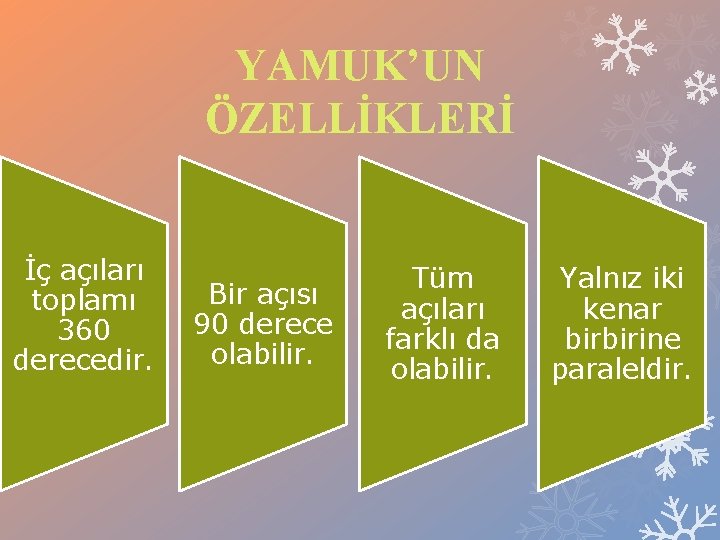 YAMUK'UN ÖZELLİKLERİ

İç açıları toplamı 360 derecedir.

Bir açısı 90 derece olabilir.

Tüm açıları farklı da olabilir.

Yalnız iki kenar birbirine paraleldir.